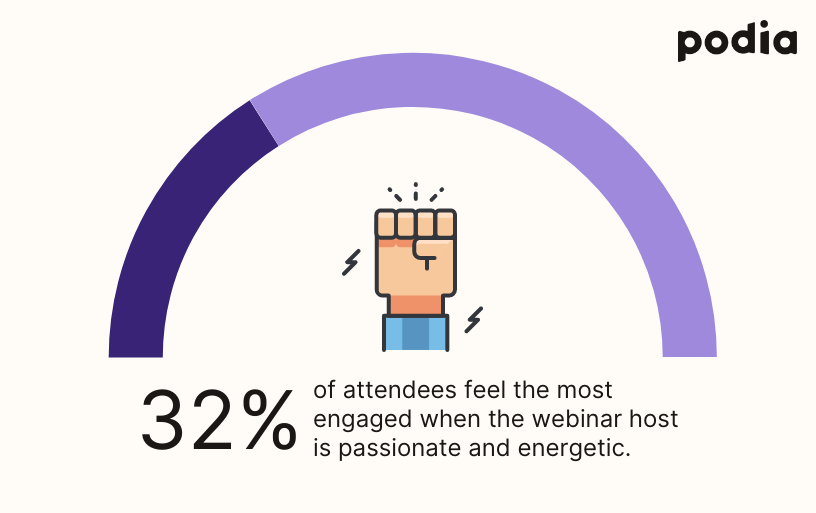 podia

32% of attendees feel the most engaged when the webinar host is passionate and energetic.